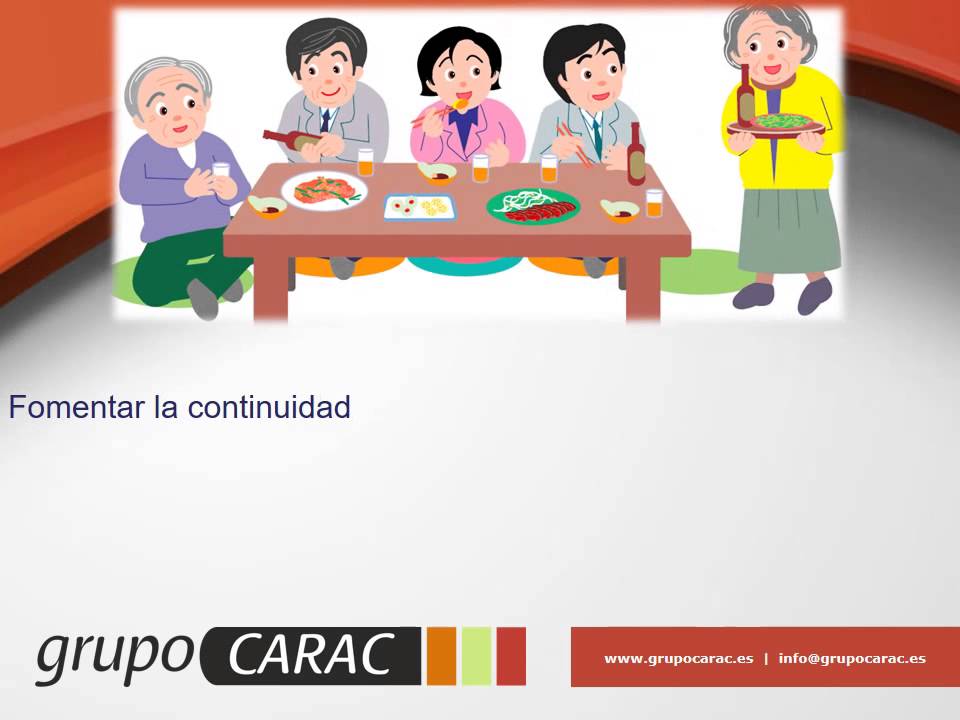 Fomentar la continuidad

grupo CARAC

www.grupocarac.es | info@grupocarac.es